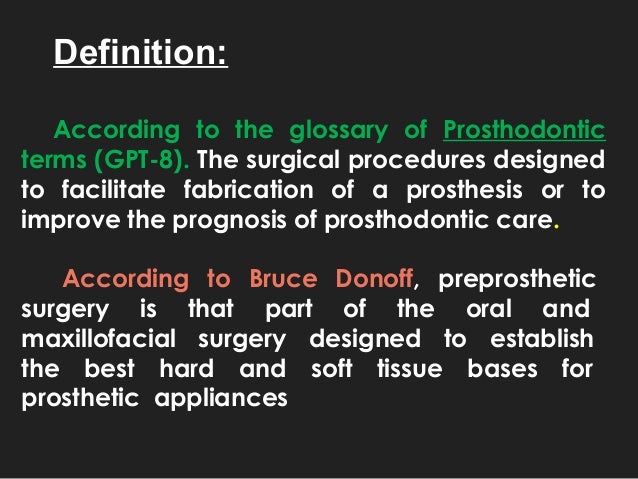 Definition:

According to the glossary of Prosthodontic terms (GPT-8). The surgical procedures designed to facilitate fabrication of a prosthesis or to improve the prognosis of prosthodontic care.

According to Bruce Donoff, preprosthetic surgery is that part of the oral and maxillofacial surgery designed to establish the best hard and soft tissue bases for prosthetic appliances